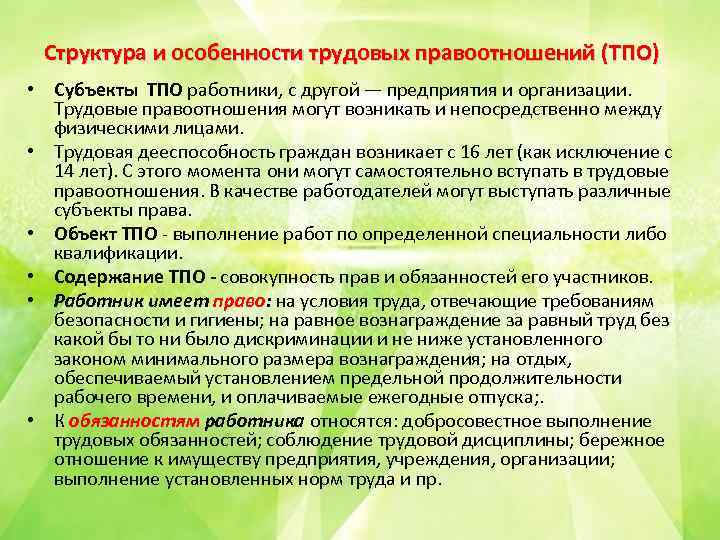 Структура и особенности трудовых правоотношений (ТПО)

• Субъекты ТПО работники, с другой — предприятия и организации. Трудовые правоотношения могут возникать и непосредственно между физическими лицами.

• Трудовая дееспособность граждан возникает с 16 лет (как исключение с 14 лет). С этого момента они могут самостоятельно вступать в трудовые правоотношения. В качестве работодателей могут выступать различные субъекты права.

• Объект ТПО - выполнение работ по определенной специальности либо квалификации.

• Содержание ТПО - совокупность прав и обязанностей его участников.

• Работник имеет право: на условия труда, отвечающие требованиям безопасности и гигиены; на равное вознаграждение за равный труд без какой бы то ни было дискриминации и не ниже установленного законом минимального размера вознаграждения; на отдых, обеспечиваемый установлением предельной продолжительности рабочего времени, и оплачиваемые ежегодные отпуска;.

• К обязанностям работника относятся: добросовестное выполнение трудовых обязанностей; соблюдение трудовой дисциплины; бережное отношение к имуществу предприятия, учреждения, организации; выполнение установленных норм труда и пр.